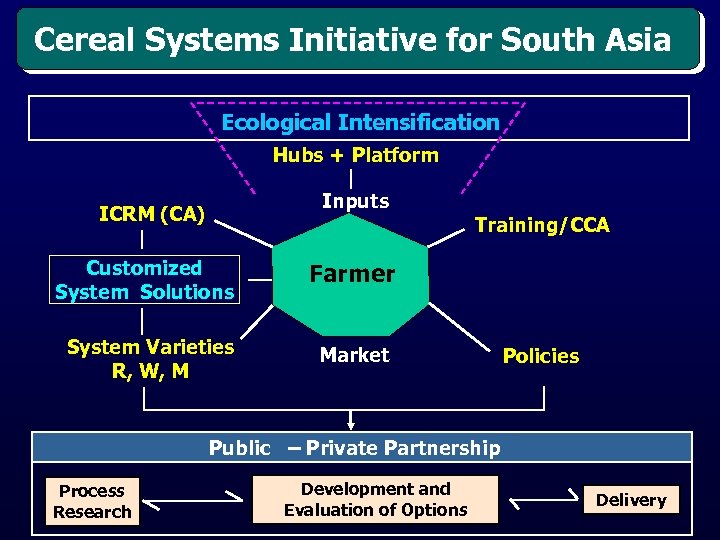 Cereal Systems Initiative for South Asia

Ecological Intensification

Hubs + Platform

Inputs

ICRM (CA)

Training/CCA

Customized System Solutions

Farmer

System Varieties R, W, M

Market

Policies

Public – Private Partnership

Process Research

Development and Evaluation of Options

Delivery